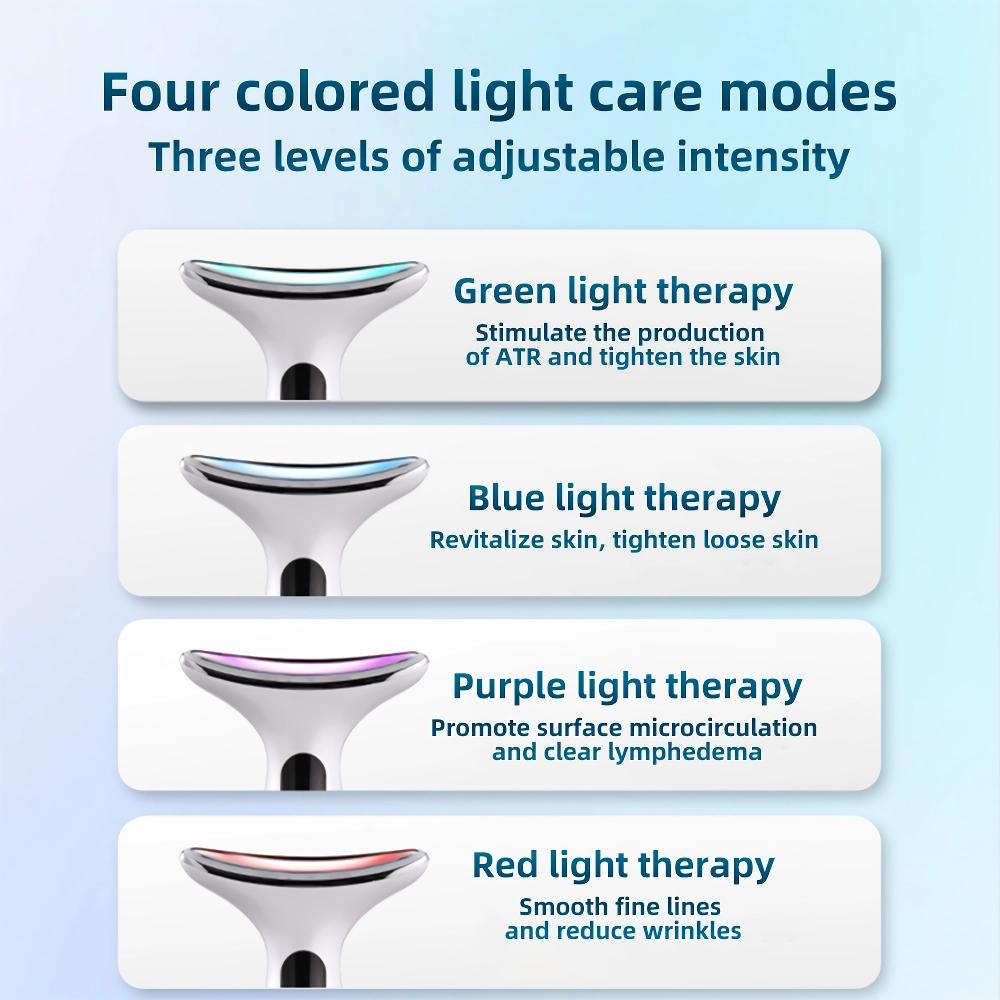 Four colored light care modes
Three levels of adjustable intensity

Green light therapy
Stimulate the production of ATR and tighten the skin

Blue light therapy
Revitalize skin, tighten loose skin

Purple light therapy
Promote surface microcirculation and clear lymphedema

Red light therapy
Smooth fine lines and reduce wrinkles